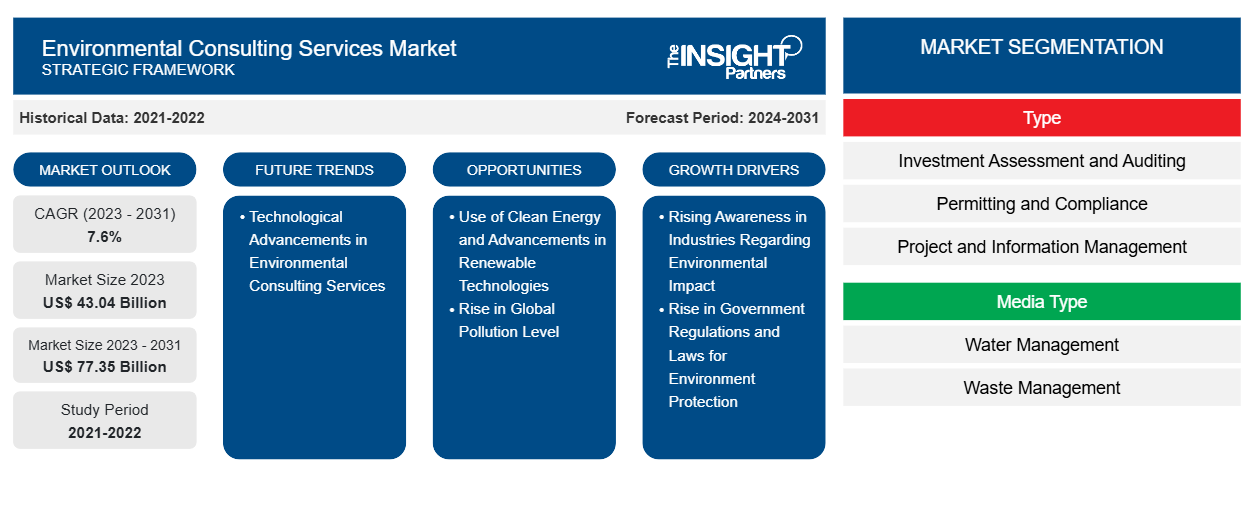 Environmental Consulting Services Market
STRATEGIC FRAMEWORK

The INSIGHT Partners

Historical Data: 2021-2022

Forecast Period: 2024-2031

MARKET OUTLOOK

CAGR (2023 - 2031)
7.6%

Market Size 2023
US$ 43.04 Billion

Market Size 2023 - 2031
US$ 77.35 Billion

Study Period
2021-2022

FUTURE TRENDS

• Technological Advancements in Environmental Consulting Services

OPPORTUNITIES

• Use of Clean Energy and Advancements in Renewable Technologies
• Rise in Global Pollution Level

GROWTH DRIVERS

• Rising Awareness in Industries Regarding Environmental Impact
• Rise in Government Regulations and Laws for Environment Protection

MARKET SEGMENTATION

Type

Investment Assessment and Auditing

Permitting and Compliance

Project and Information Management

Media Type

Water Management

Waste Management